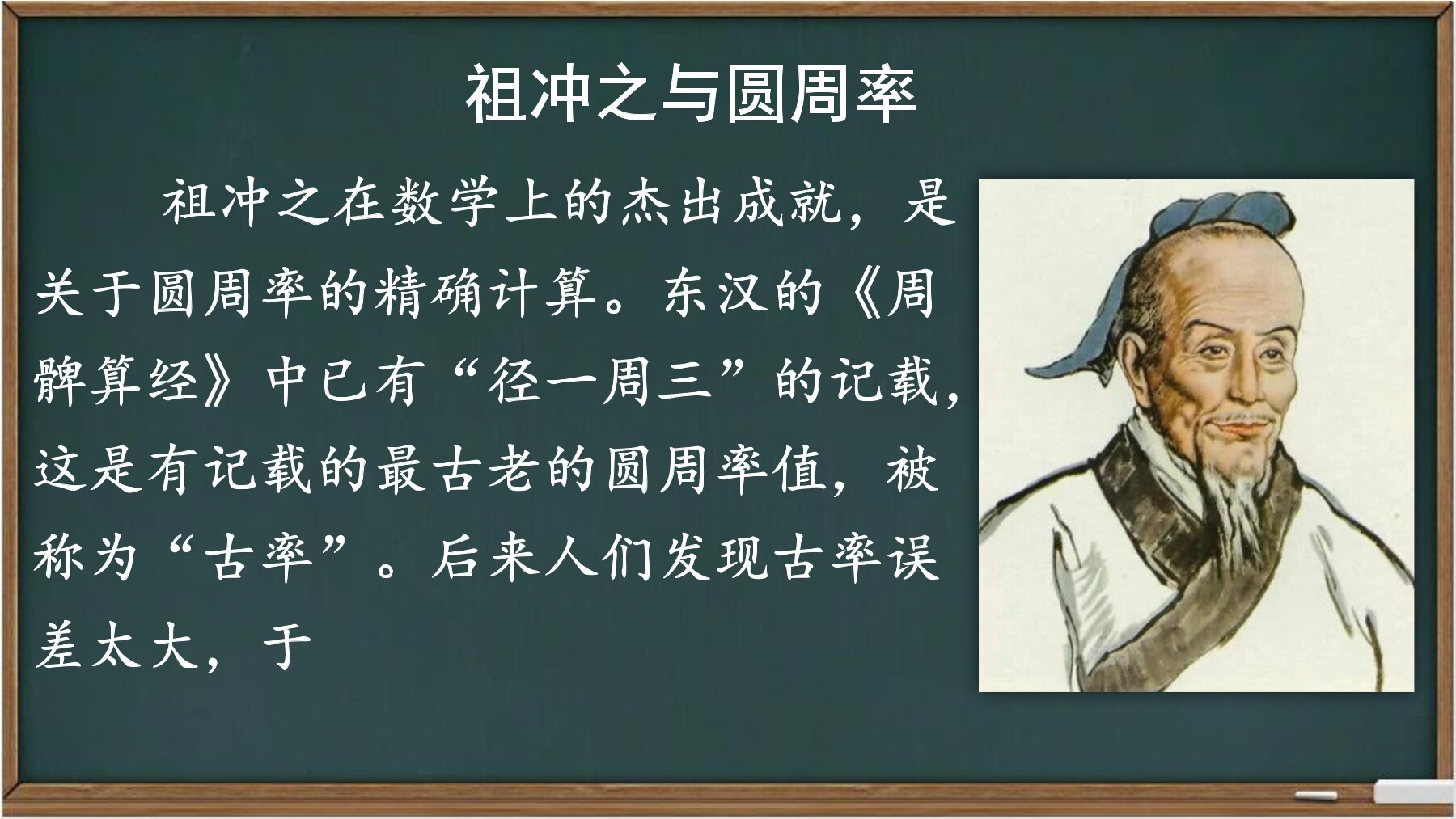 祖冲之与圆周率

祖冲之在数学上的杰出成就，是关于圆周率的精确计算。东汉的《周髀算经》中已有“径一周三”的记载，这是有记载的最古老的圆周率值，被称为“古率”。后来人们发现古率误差太大，于